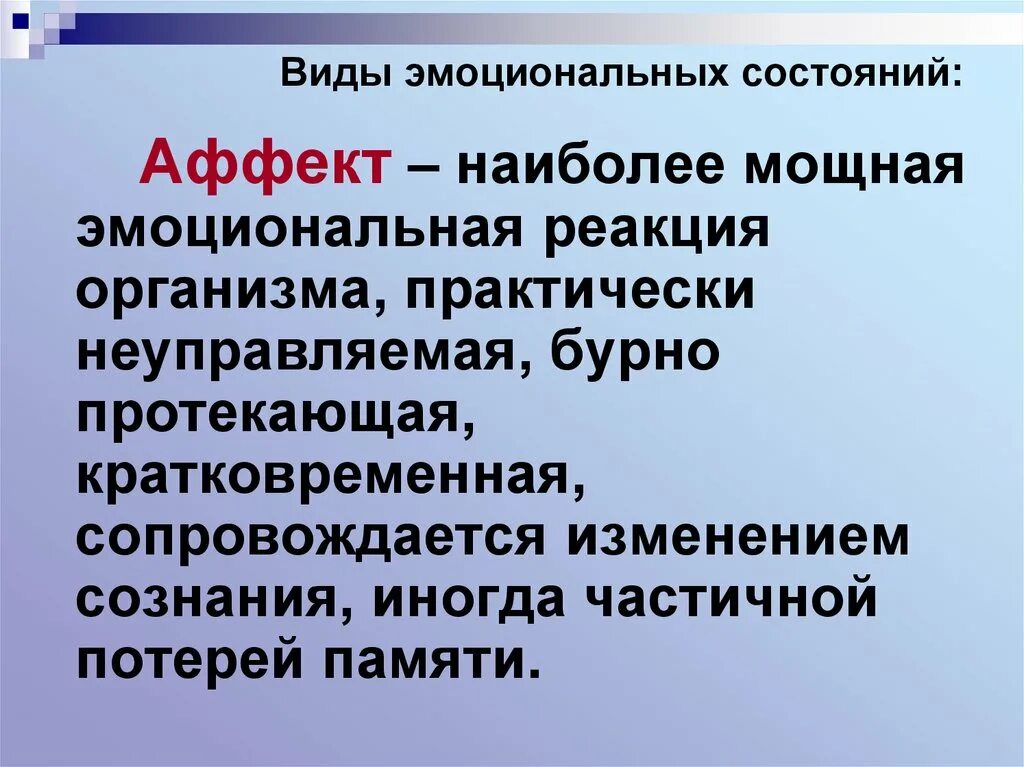 Виды эмоциональных состояний:

Аффект – наиболее мощная эмоциональная реакция организма, практически неуправляемая, бурно протекающая, кратковременная, сопровождается изменением сознания, иногда частичной потерей памяти.